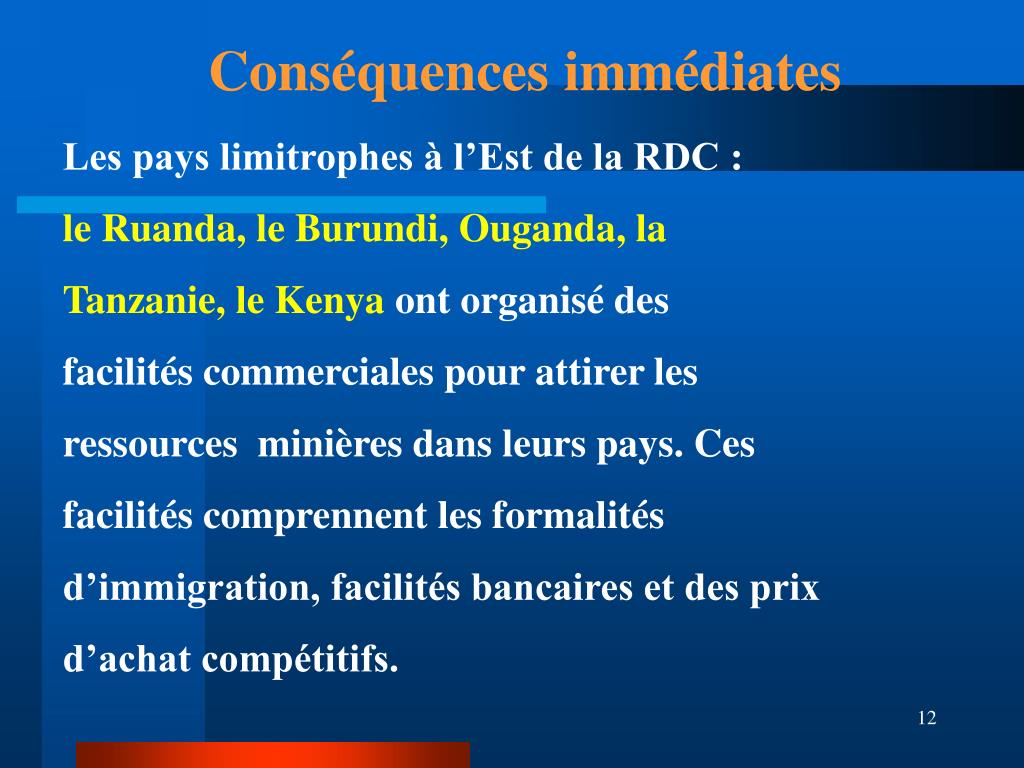 Conséquences immédiates

Les pays limitrophes à l’Est de la RDC : le Ruanda, le Burundi, Ouganda, la Tanzanie, le Kenya ont organisé des facilités commerciales pour attirer les ressources minières dans leurs pays. Ces facilités comprennent les formalités d’immigration, facilités bancaires et des prix d’achat compétitifs.

12